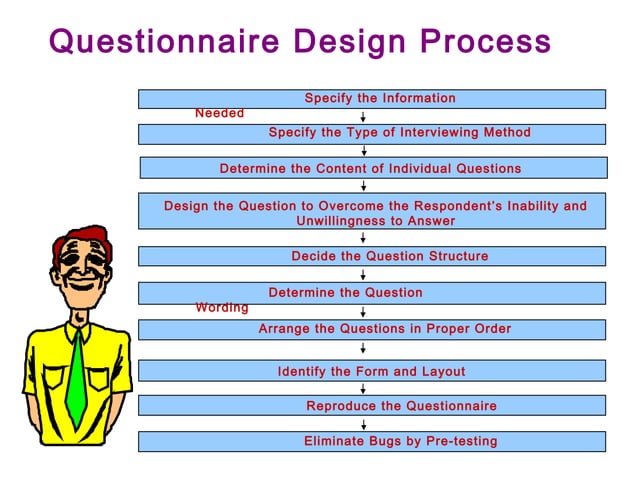 Questionnaire Design Process

Specify the Information

Needed

Specify the Type of Interviewing Method

Determine the Content of Individual Questions

Design the Question to Overcome the Respondent's Inability and Unwillingness to Answer

Decide the Question Structure

Determine the Question

Wording

Arrange the Questions in Proper Order

Identify the Form and Layout

Reproduce the Questionnaire

Eliminate Bugs by Pre-testing